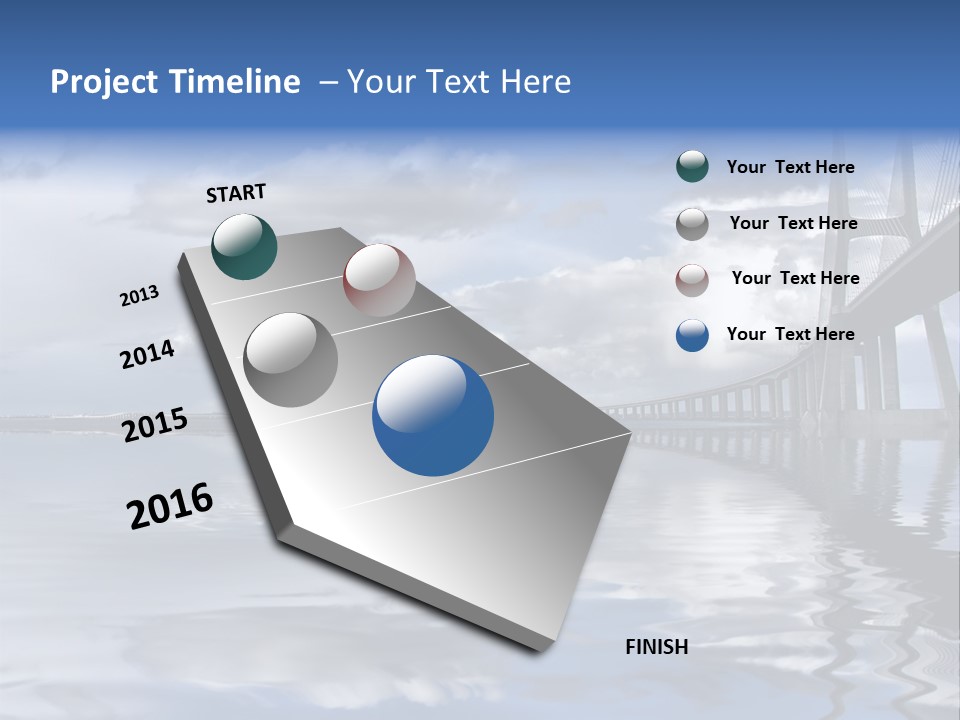 Project Timeline – Your Text Here

START

2013

2014

2015

2016

FINISH

Your Text Here

Your Text Here

Your Text Here

Your Text Here